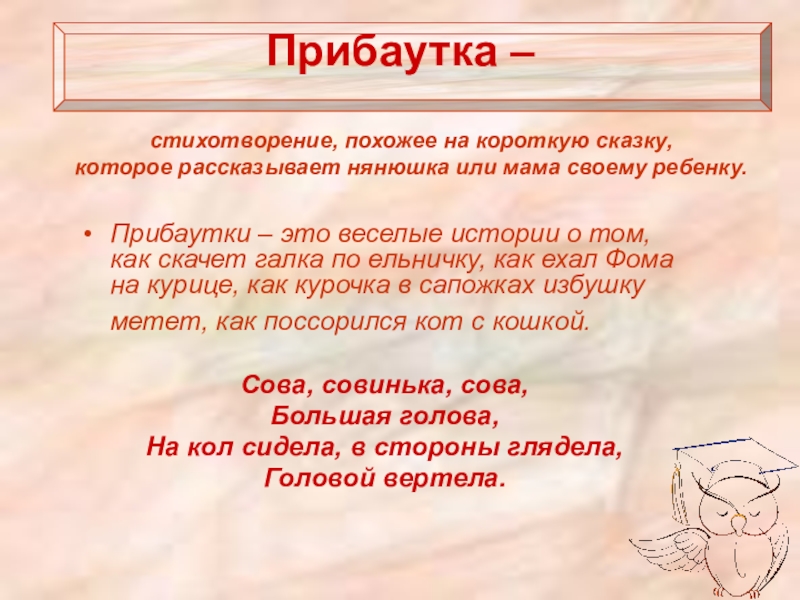 Прибаутка –

стихотворение, похожее на короткую сказку, которое рассказывает нянюшка или мама своему ребенку.

• Прибаутки – это веселые истории о том, как скачет галка по ельничку, как ехал Фома на курице, как курочка в сапожках избушку метет, как поссорился кот с кошкой.

Сова, совинька, сова,
Большая голова,
На кол сидела, в стороны глядела,
Головой вертела.